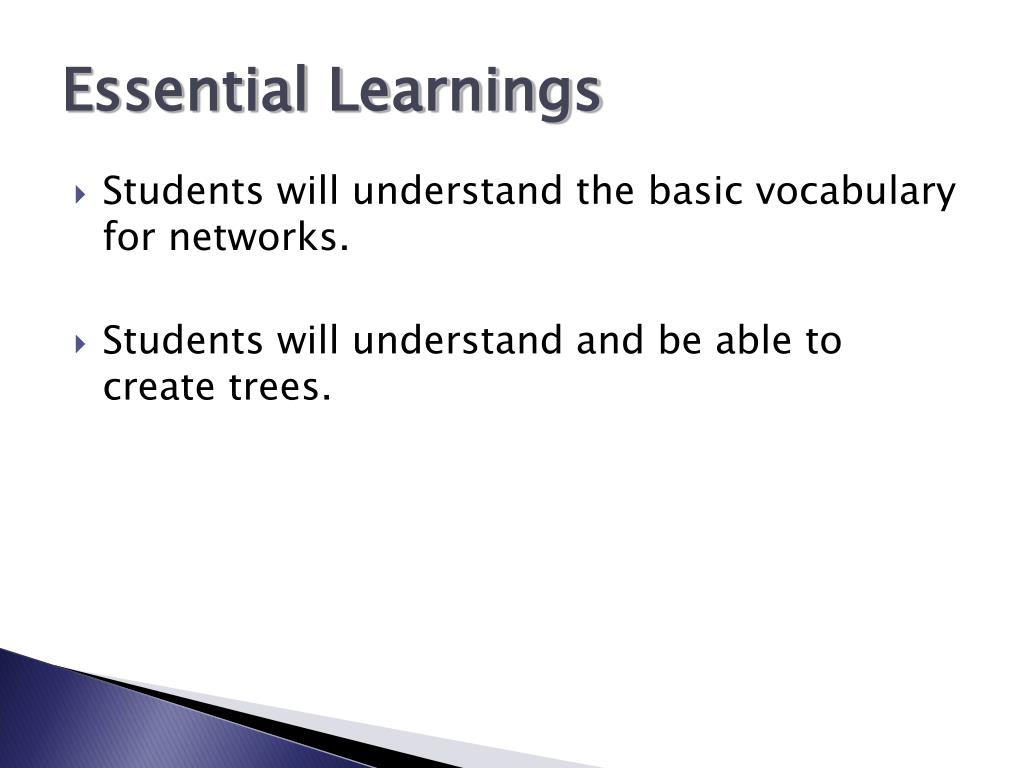 Essential Learnings

Students will understand the basic vocabulary for networks.

Students will understand and be able to create trees.